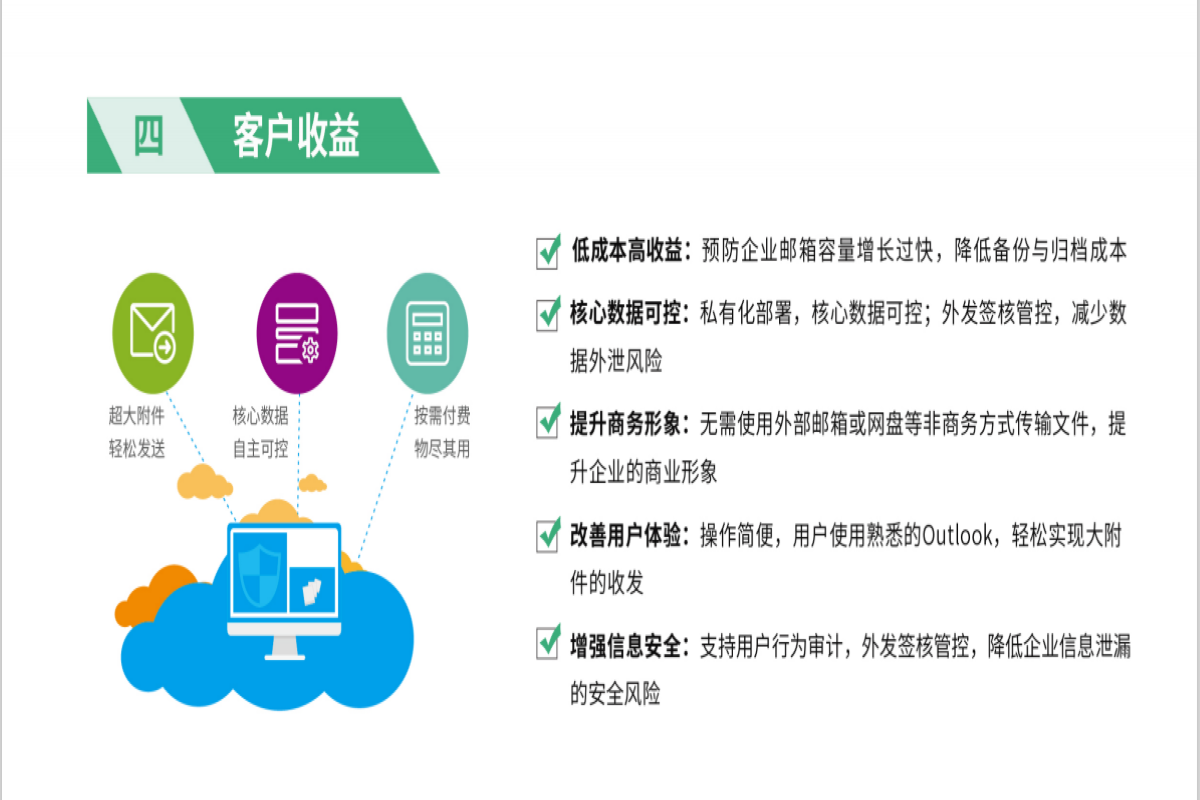 四 客户收益

超大附件
轻松发送

核心数据
自主可控

按需付费
物尽其用

低成本高收益：预防企业邮箱容量增长过快，降低备份与归档成本

核心数据可控：私有化部署，核心数据可控；外发签核管控，减少数据外泄风险

提升商务形象：无需使用外部邮箱或网盘等非商务方式传输文件，提升企业的商业形象

改善用户体验：操作简便，用户使用熟悉的Outlook，轻松实现大附件的收发

增强信息安全：支持用户行为审计，外发签核管控，降低企业信息泄漏的安全风险